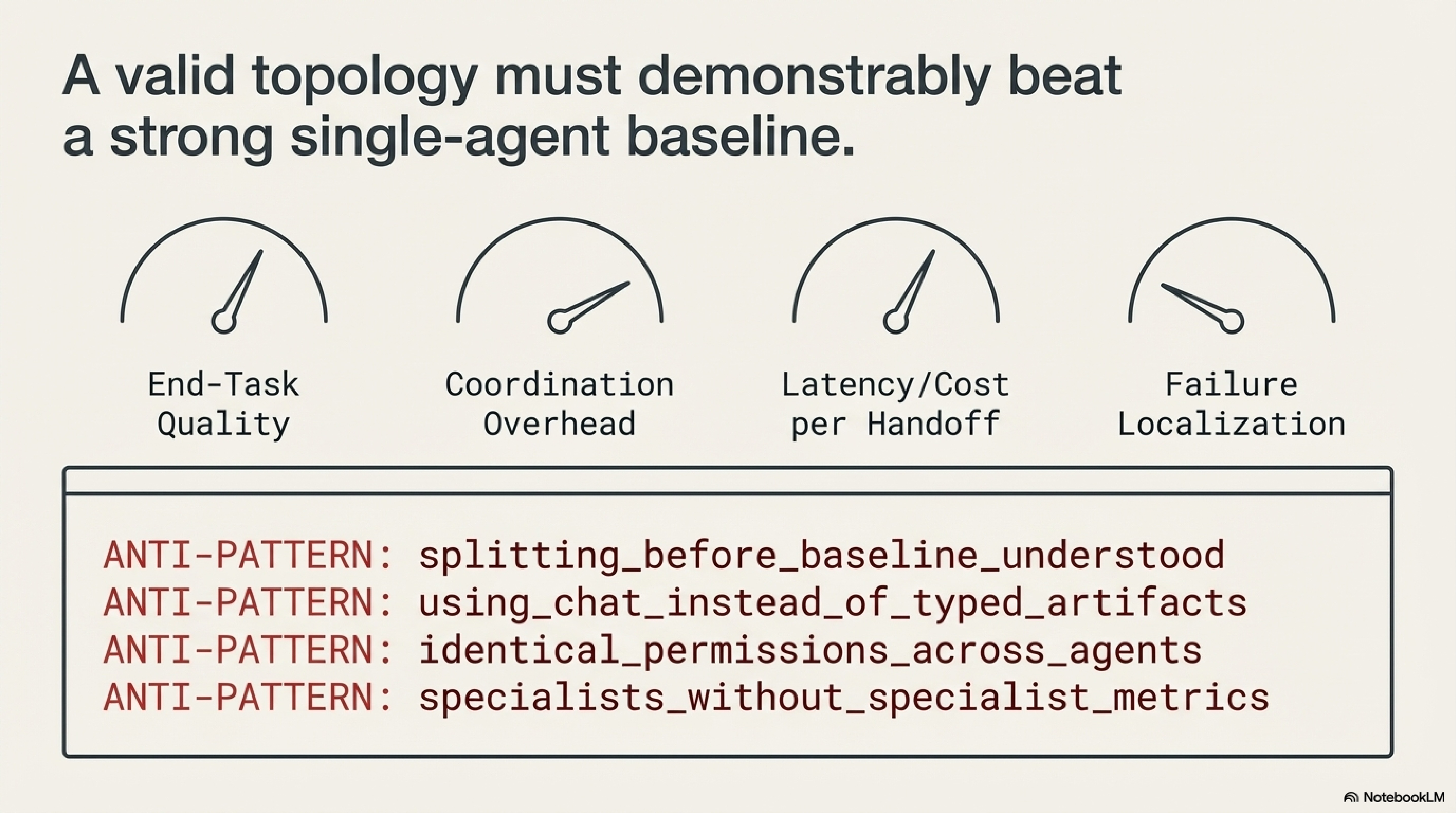 A valid topology must demonstrably beat a strong single-agent baseline.

End-Task Quality

Coordination Overhead

Latency/Cost per Handoff

Failure Localization

ANTI-PATTERN: splitting_before_baseline_understood
ANTI-PATTERN: using_chat_instead_of_typed_artifacts
ANTI-PATTERN: identical_permissions_across_agents
ANTI-PATTERN: specialists_without_specialist_metrics

NotebookLM